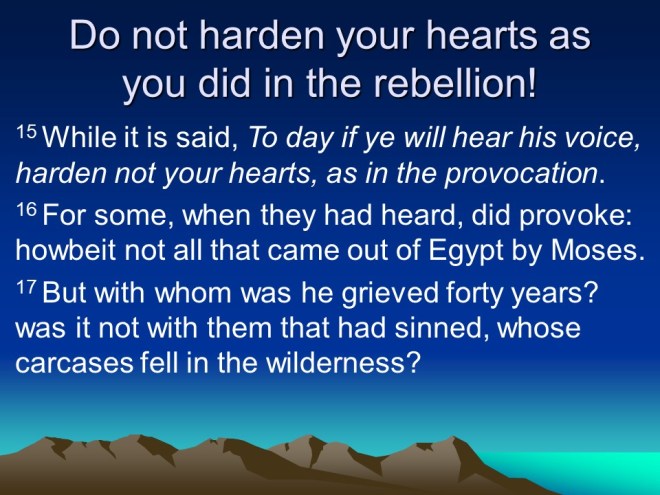 Do not harden your hearts as you did in the rebellion!

$^{15}$ While it is said, To day if ye will hear his voice, harden not your hearts, as in the provocation.

$^{16}$ For some, when they had heard, did provoke: howbeit not all that came out of Egypt by Moses.

$^{17}$ But with whom was he grieved forty years? was it not with them that had sinned, whose carcases fell in the wilderness?